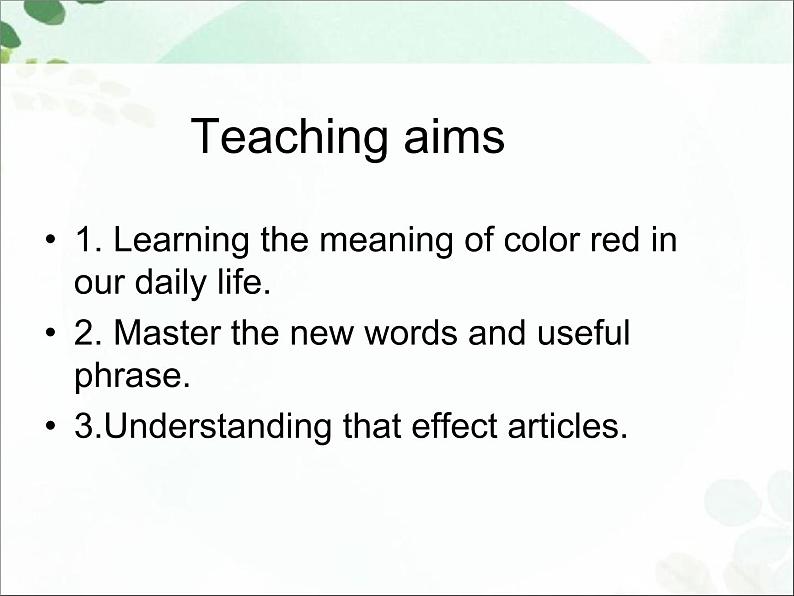 Teaching aims

• 1. Learning the meaning of color red in our daily life.
• 2. Master the new words and useful phrase.
• 3.Understanding that effect articles.